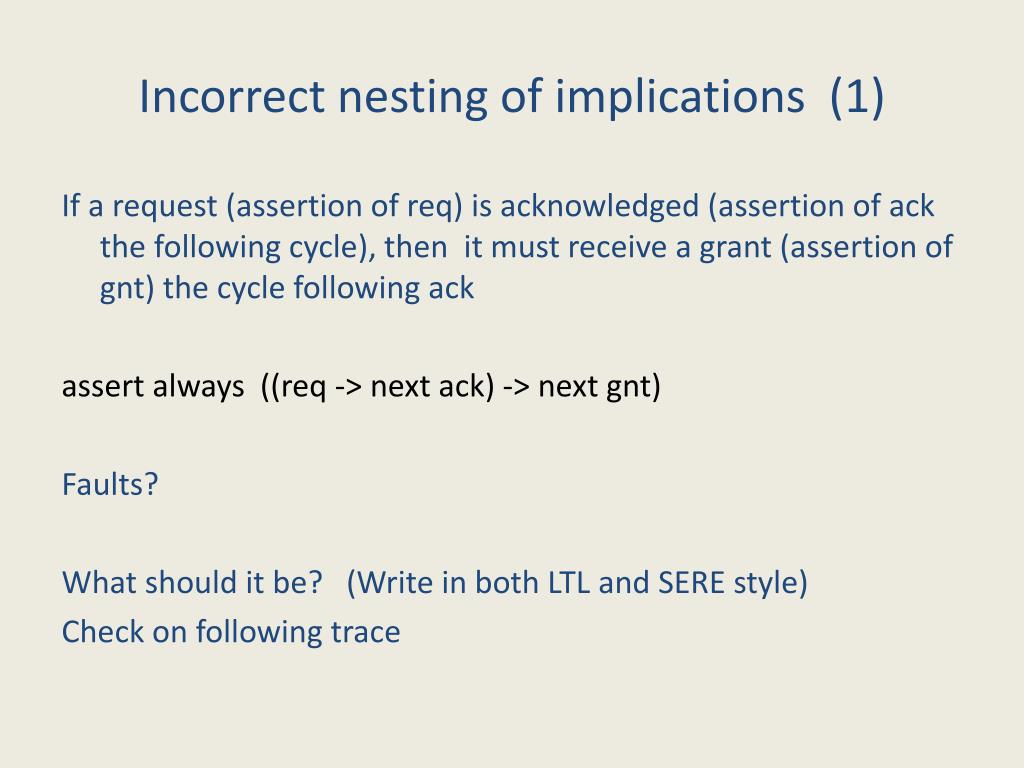 Incorrect nesting of implications (1)

If a request (assertion of req) is acknowledged (assertion of ack the following cycle), then it must receive a grant (assertion of gnt) the cycle following ack

assert always ((req -> next ack) -> next gnt)

Faults?

What should it be? (Write in both LTL and SERE style)
Check on following trace